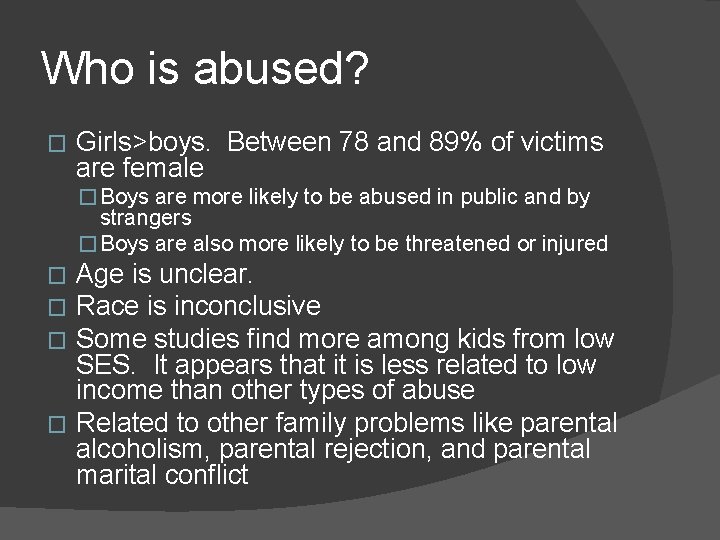 Who is abused?

□ Girls>boys. Between 78 and 89% of victims are female

□ Boys are more likely to be abused in public and by strangers

□ Boys are also more likely to be threatened or injured

□ Age is unclear.

□ Race is inconclusive

□ Some studies find more among kids from low SES. It appears that it is less related to low income than other types of abuse

□ Related to other family problems like parental alcoholism, parental rejection, and parental marital conflict